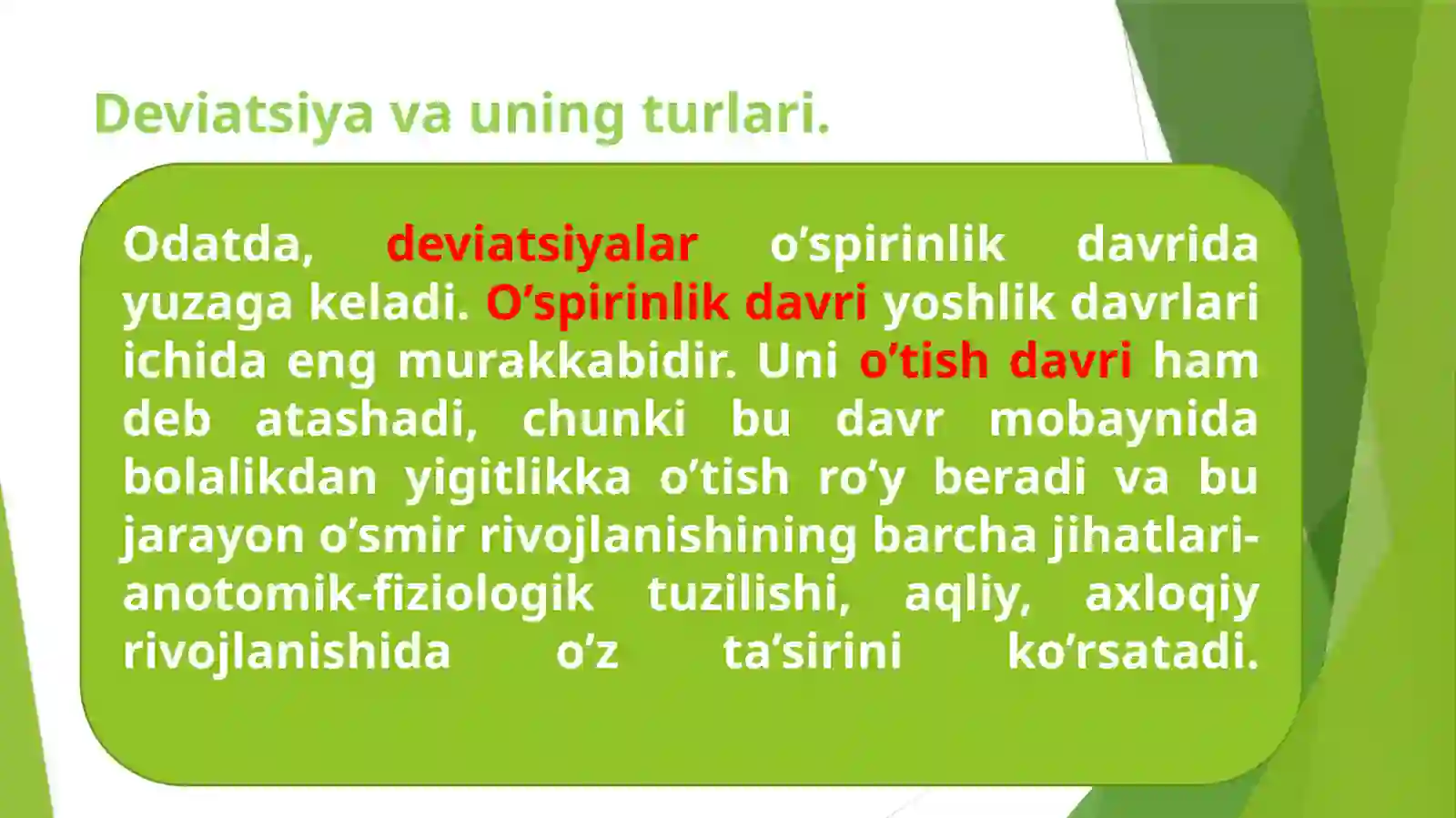 Deviatsiya va uning turlari.

Odatda, deviatsiyalar o’spirinlik davrida yuzaga keladi. O’spirinlik davri yoshlik davrlari ichida eng murakkabidir. Uni o’tish davri ham deb atashadi, chunki bu davr mobaynida bolalikdan yigitlikka o’tish ro’y beradi va bu jarayon o’smir rivojlanishining barcha jihatlari-anotomik-fiziologik tuzilishi, aqliy, axloqiy rivojlanishida o’z ta’sirini ko’rsatadi.